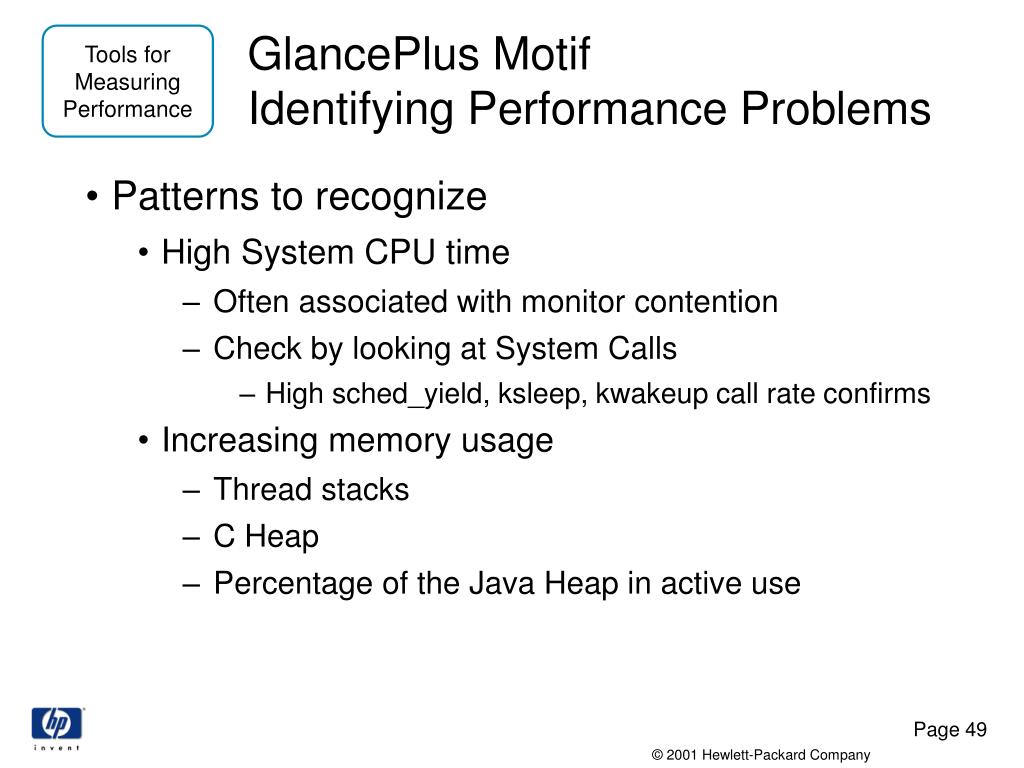 Tools for Measuring Performance

GlancePlus Motif
Identifying Performance Problems

• Patterns to recognize
• High System CPU time
– Often associated with monitor contention
– Check by looking at System Calls
– High sched_yield, ksleep, kwakeup call rate confirms
• Increasing memory usage
– Thread stacks
– C Heap
– Percentage of the Java Heap in active use

hp
invent

Page 49

© 2001 Hewlett-Packard Company